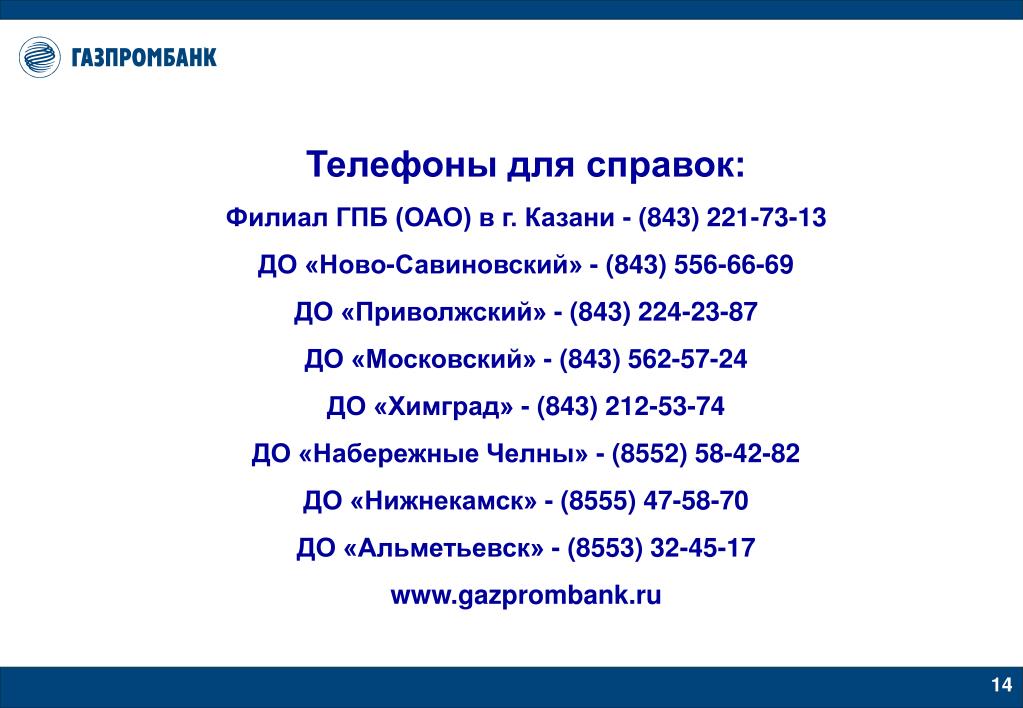 ГАЗПРОМБАНК

Телефоны для справок:

Филиал ГПБ (ОАО) в г. Казани - (843) 221-73-13

ДО «Ново-Савиновский» - (843) 556-66-69

ДО «Приволжский» - (843) 224-23-87

ДО «Московский» - (843) 562-57-24

ДО «Химград» - (843) 212-53-74

ДО «Набережные Челны» - (8552) 58-42-82

ДО «Нижнекамск» - (8555) 47-58-70

ДО «Альметьевск» - (8553) 32-45-17

www.gazprombank.ru

14